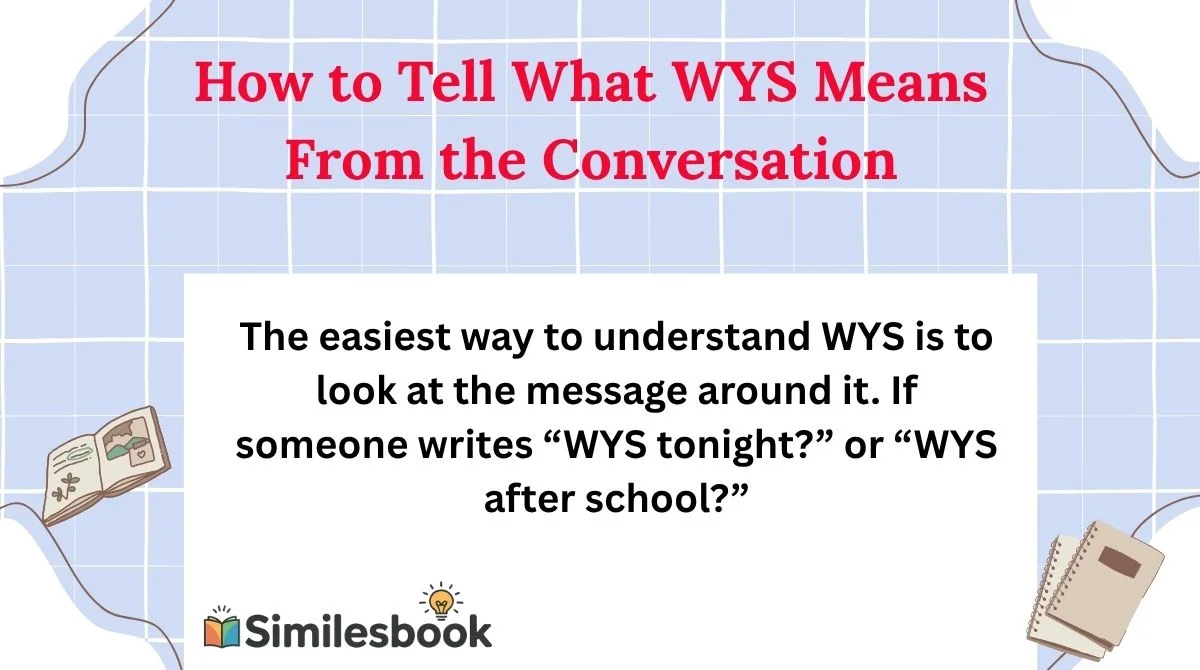 How to Tell What WYS Means From the Conversation

The easiest way to understand WYS is to look at the message around it. If someone writes “WYS tonight?” or “WYS after school?”

Similesbook